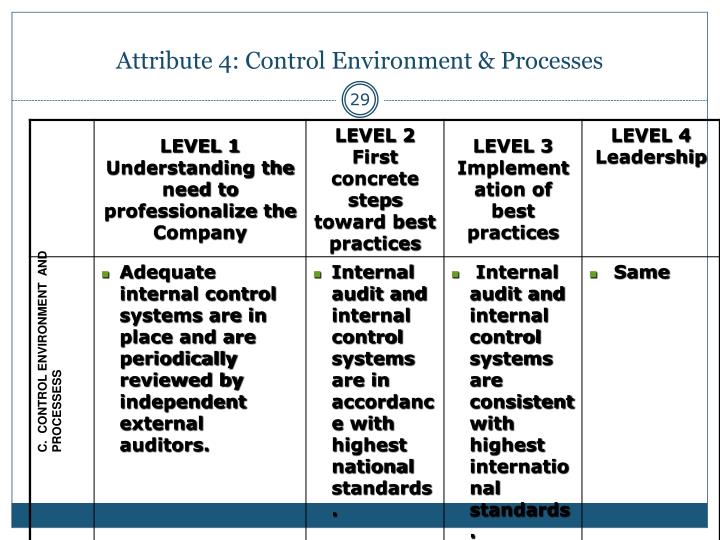 Attribute 4: Control Environment & Processes

29

| | LEVEL 1 Understanding the need to professionalize the Company | LEVEL 2 First concrete steps toward best practices | LEVEL 3 Implementation of best practices | LEVEL 4 Leadership |
|---|---|---|---|---|
| C. CONTROL ENVIRONMENT AND PROCESSES | Adequate internal control systems are in place and are periodically reviewed by independent external auditors. | Internal audit and internal control systems are in accordance with highest national standards. | Internal audit and internal control systems are consistent with highest international standards. | Same |